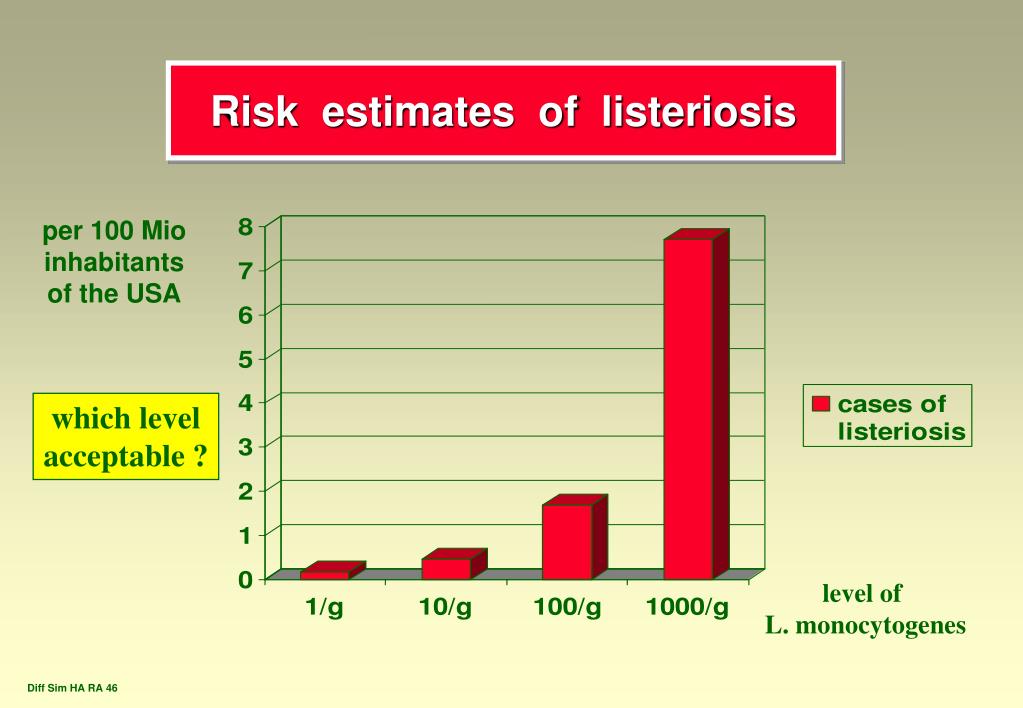 Risk estimates of listeriosis

per 100 Mio inhabitants of the USA

which level acceptable ?

8
7
6
5
4
3
2
1
0

1/g
10/g
100/g
1000/g

cases of listeriosis

level of L. monocytogenes

Diff Sim HA RA 46